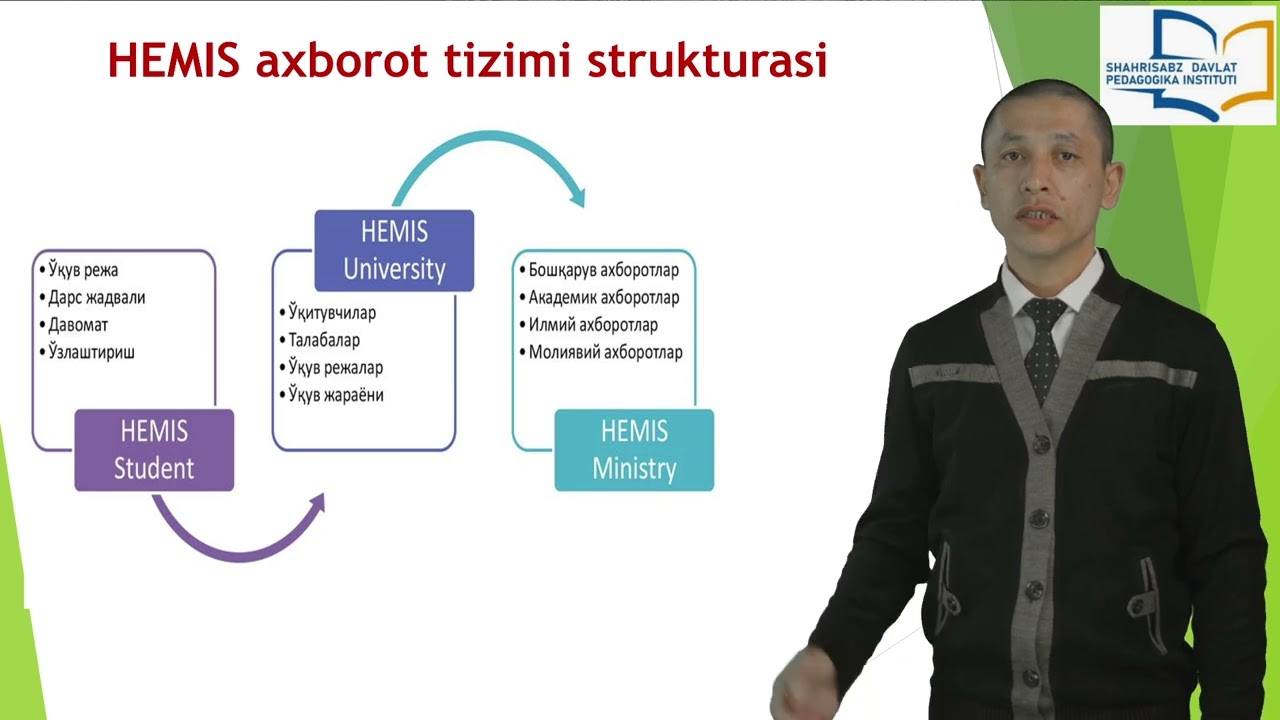 HEMIS axborot tizimi strukturasi

SHAHRISABZ DAVLAT PEDAGOGIKA INSTITUTI

• Ўқув режа
• Дарс жадвали
• Давомат
• Ўзлаштириш

HEMIS Student

HEMIS University

• Ўқитувчилар
• Талабалар
• Ўқув режалар
• Ўқув жараёни

• Бошқарув ахборотлар
• Академик ахборотлар
• Илмий ахборотлар
• Молиявий ахборотлар

HEMIS Ministry